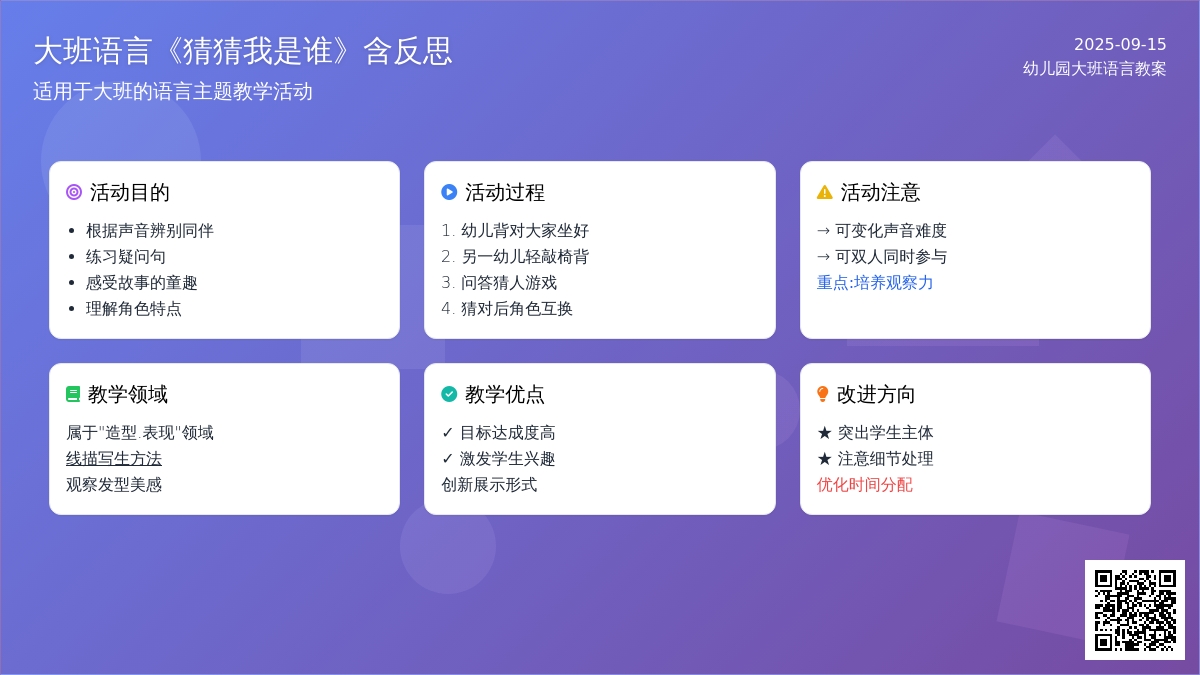 大班语言《猜猜我是谁》含反思

适用于大班的语言主题教学活动

2025-09-15
幼儿园大班语言教案

活动目的

- 根据声音辨别同伴
- 练习疑问句
- 感受故事的童趣
- 理解角色特点

活动过程

1. 幼儿背对大家坐好
2. 另一幼儿轻敲椅背
3. 问答猜人游戏
4. 猜对后角色互换

活动注意

→ 可变化声音难度
→ 可双人同时参与
重点:培养观察力

教学领域

属于"造型.表现"领域
线描写生方法
观察发型美感

教学优点

✓ 目标达成度高
✓ 激发学生兴趣
创新展示形式

改进方向

★ 突出学生主体
★ 注意细节处理
优化时间分配